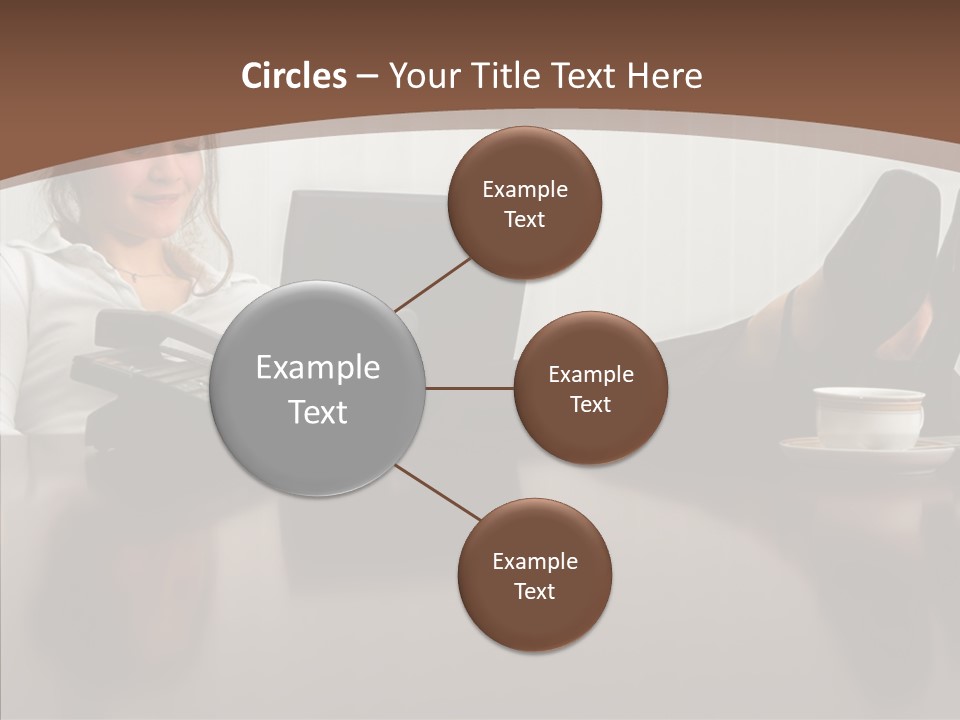 Circles – Your Title Text Here

Example Text

Example Text

Example Text

Example Text